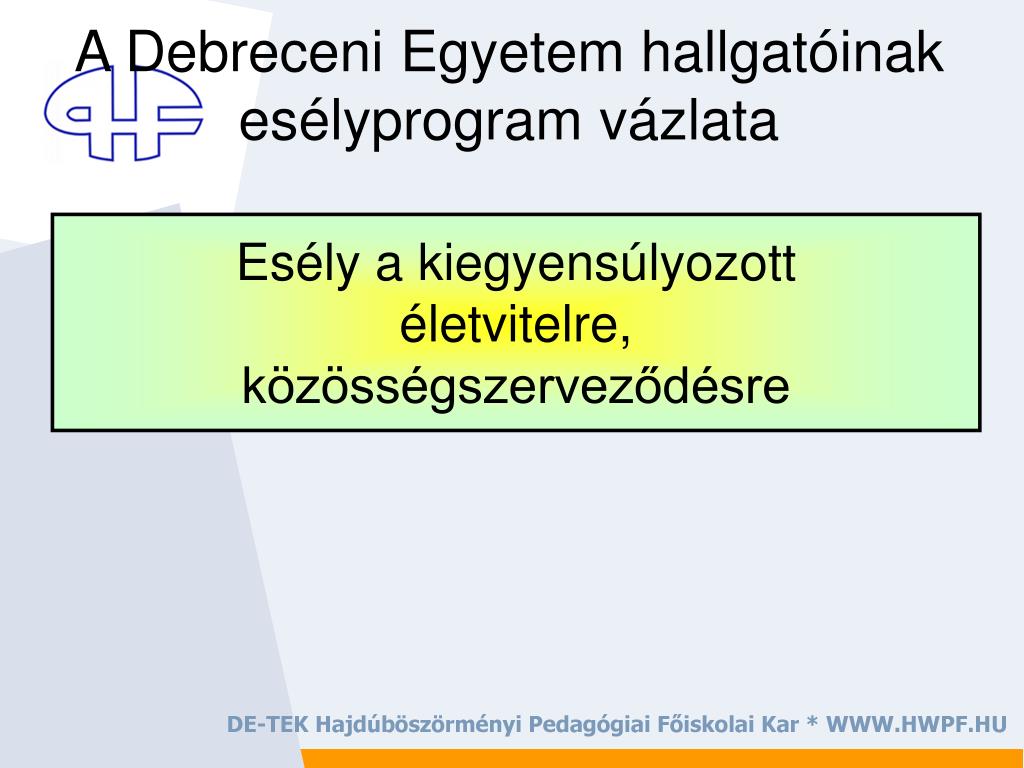 A Debreceni Egyetem hallgatóinak esélyprogram vázlata

Esély a kiegyensúlyozott életvitelre, közösségszerveződésre

DE-TEK Hajdúböszörményi Pedagógiai Főiskolai Kar * WWW.HWPF.HU